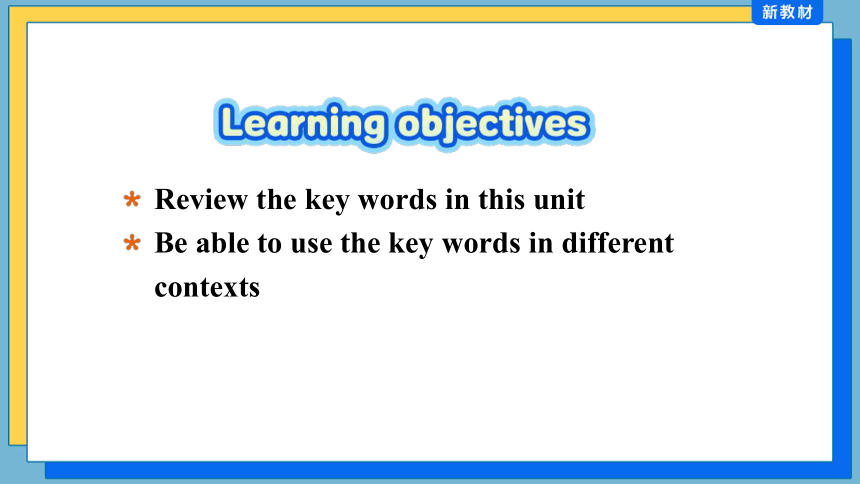 新教材

Learning objectives

* Review the key words in this unit
* Be able to use the key words in different contexts